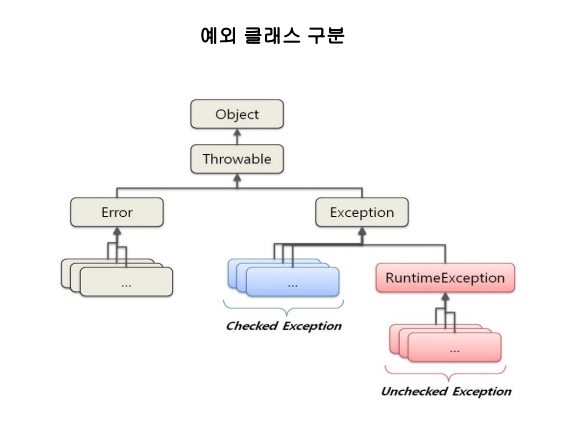 예외 클래스 구분

Object

Throwable

Error

Exception

...

...

RuntimeException

Checked Exception

...

Unchecked Exception